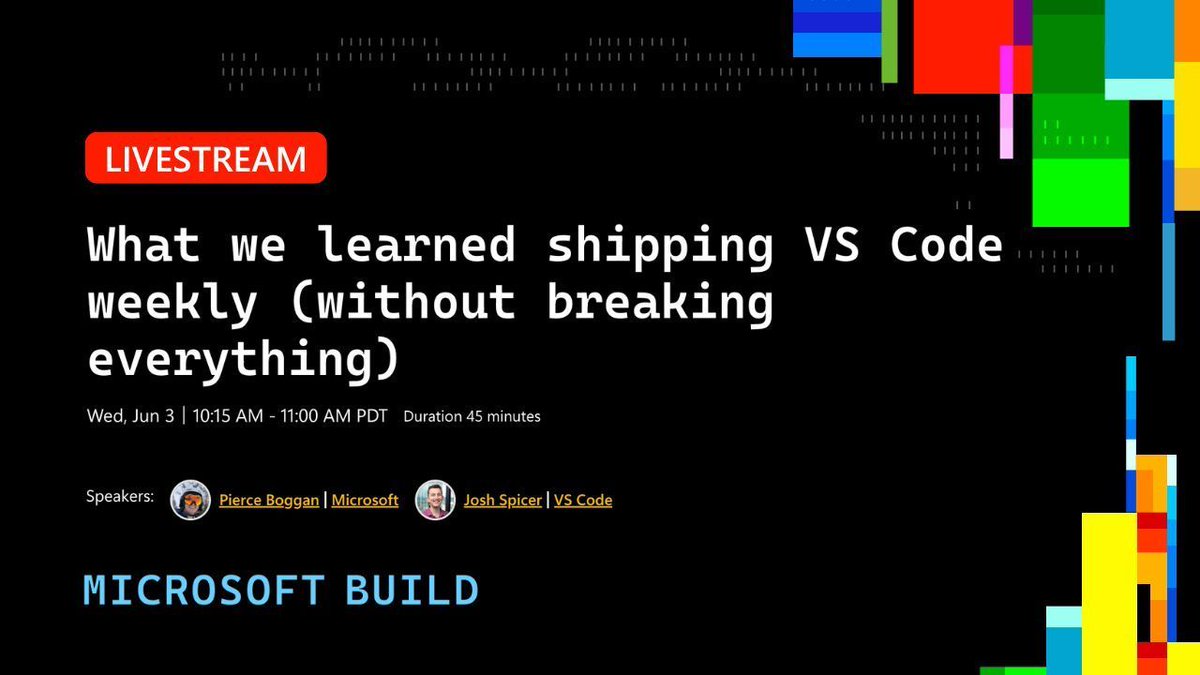 LIVESTREAM

What we learned shipping VS Code weekly (without breaking everything)

Wed, Jun 3 | 10:15 AM - 11:00 AM PDT   Duration 45 minutes

Speakers: Pierce Boggan | Microsoft   Josh Spicer | VS Code

MICROSOFT BUILD